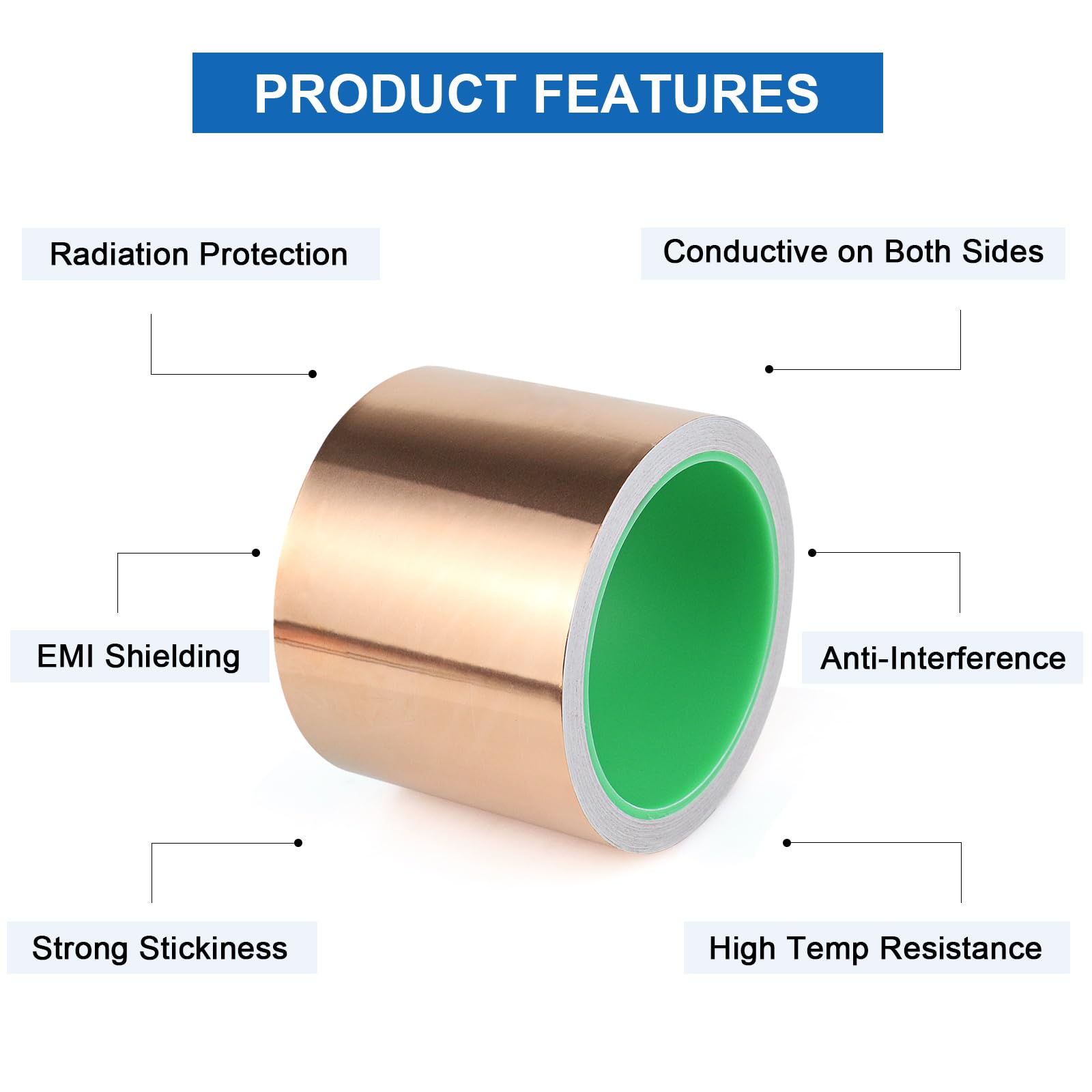 PRODUCT FEATURES

Radiation Protection

Conductive on Both Sides

EMI Shielding

Anti-Interference

Strong Stickiness

High Temp Resistance